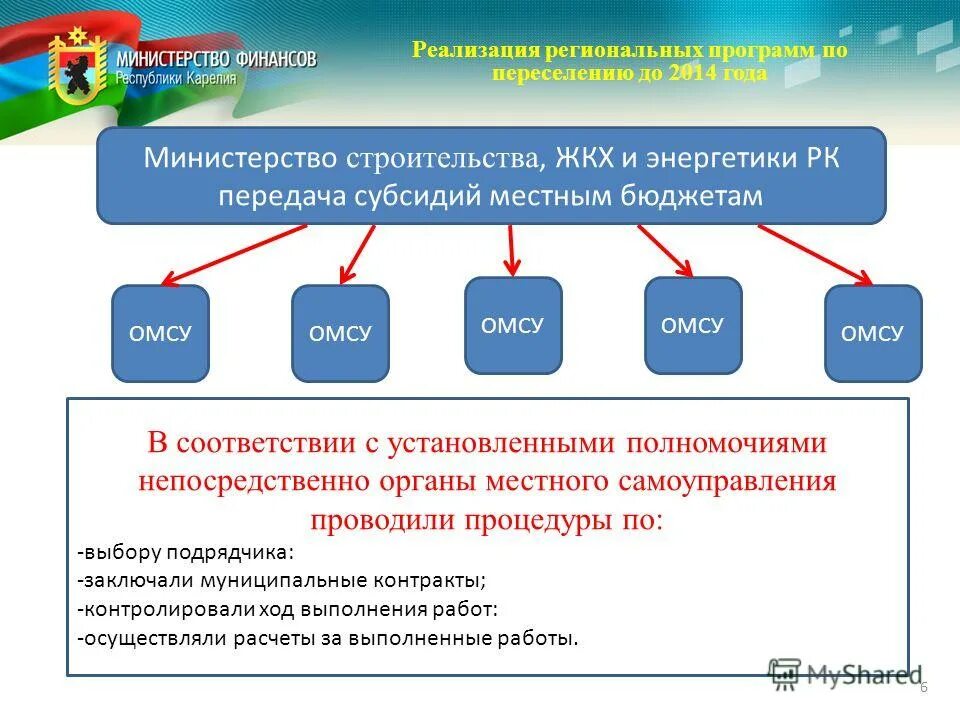 МИНИСТЕРСТВО ФИНАНСОВ
Республики Карелия

Реализация региональных программ по переселению до 2014 года

Министерство строительства, ЖКХ и энергетики РК передача субсидий местным бюджетам

ОМСУ

ОМСУ

ОМСУ

ОМСУ

ОМСУ

В соответствии с установленными полномочиями непосредственно органы местного самоуправления проводили процедуры по:

-выбору подрядчика:

-заключали муниципальные контракты;

-контролировали ход выполнения работ:

-осуществляли расчеты за выполненные работы.

MyShared

6